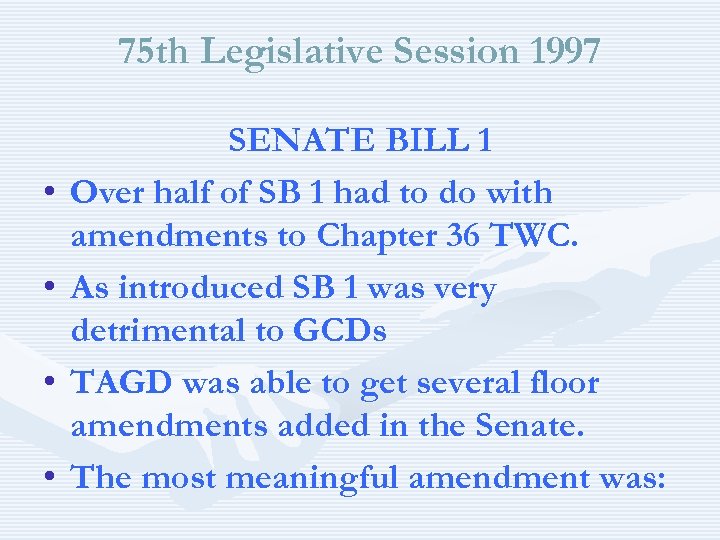 75th Legislative Session 1997

SENATE BILL 1

• Over half of SB 1 had to do with amendments to Chapter 36 TWC.
• As introduced SB 1 was very detrimental to GCDs
• TAGD was able to get several floor amendments added in the Senate.
• The most meaningful amendment was: